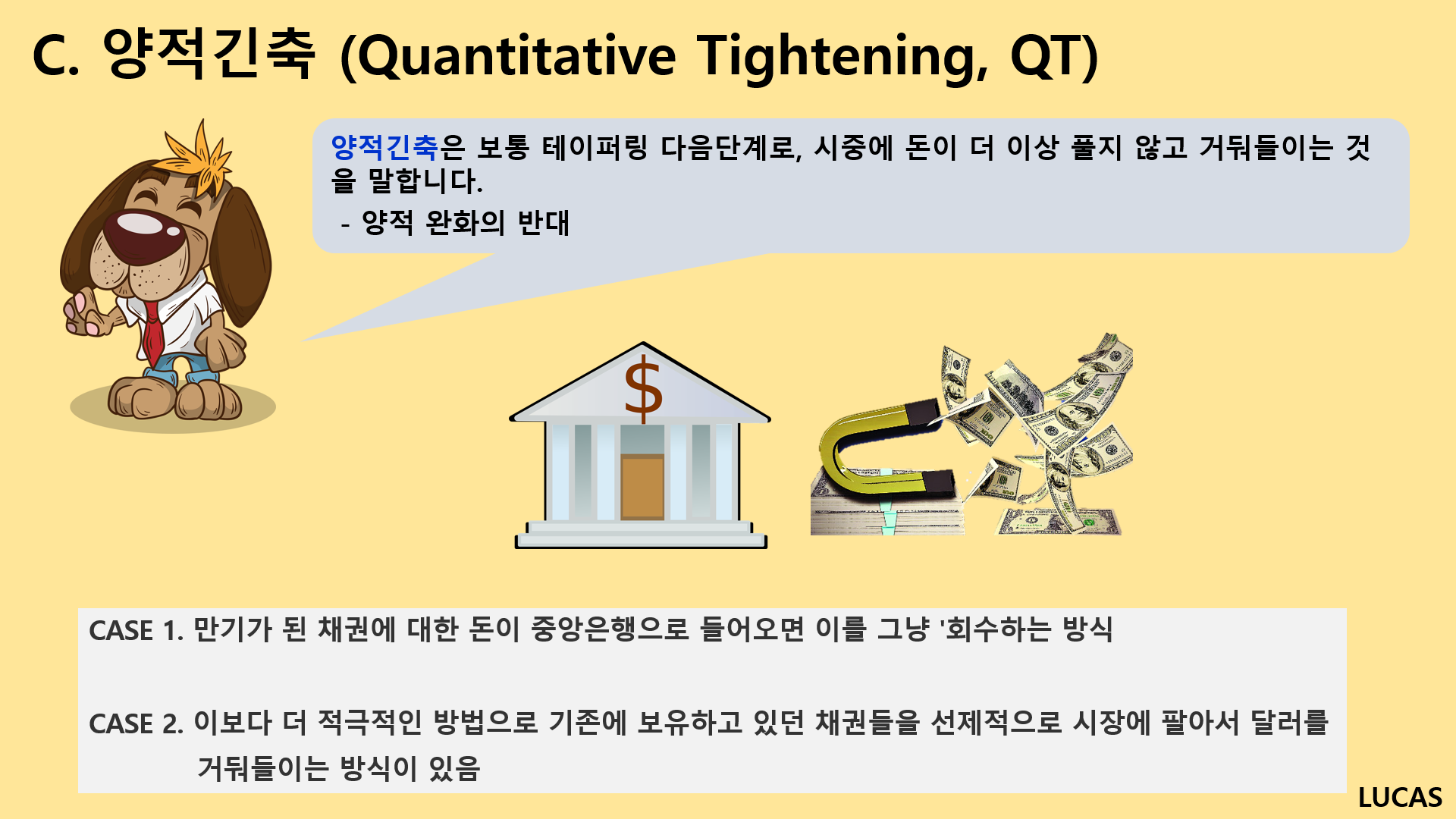 C. 양적긴축 (Quantitative Tightening, QT)

양적긴축은 보통 테이퍼링 다음단계로, 시중에 돈이 더 이상 풀지 않고 거둬들이는 것을 말합니다.

- 양적 완화의 반대

$

CASE 1. 만기가 된 채권에 대한 돈이 중앙은행으로 들어오면 이를 그냥 '회수하는 방식

CASE 2. 이보다 더 적극적인 방법으로 기존에 보유하고 있던 채권들을 선제적으로 시장에 팔아서 달러를 거둬들이는 방식이 있음

LUCAS